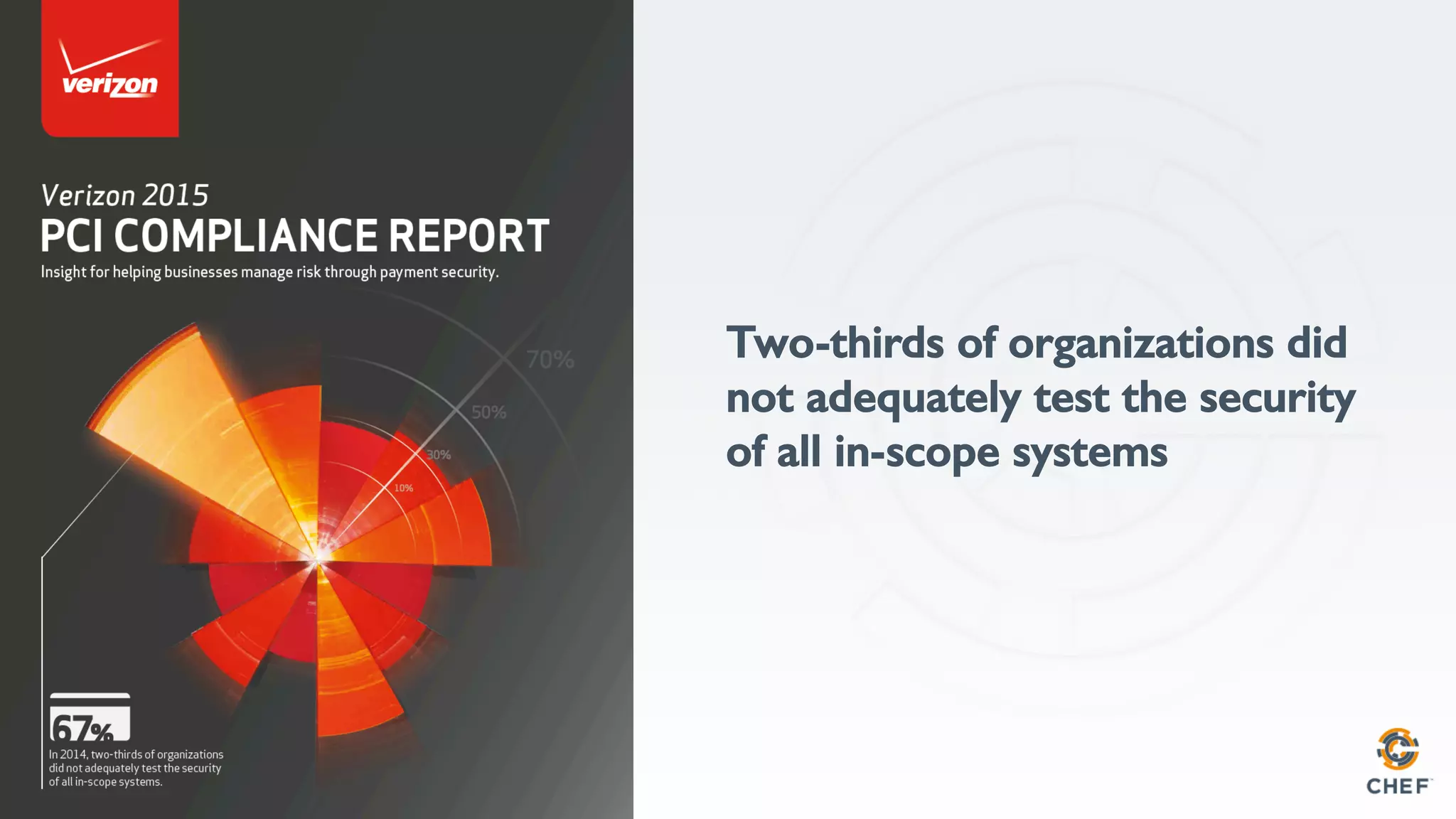 verizon

Verizon 2015
PCI COMPLIANCE REPORT
Insight for helping businesses manage risk through payment security.

70%
50%
30%
10%

67%
In 2014, two-thirds of organizations did not adequately test the security of all in-scope systems.

Two-thirds of organizations did not adequately test the security of all in-scope systems

CHEF